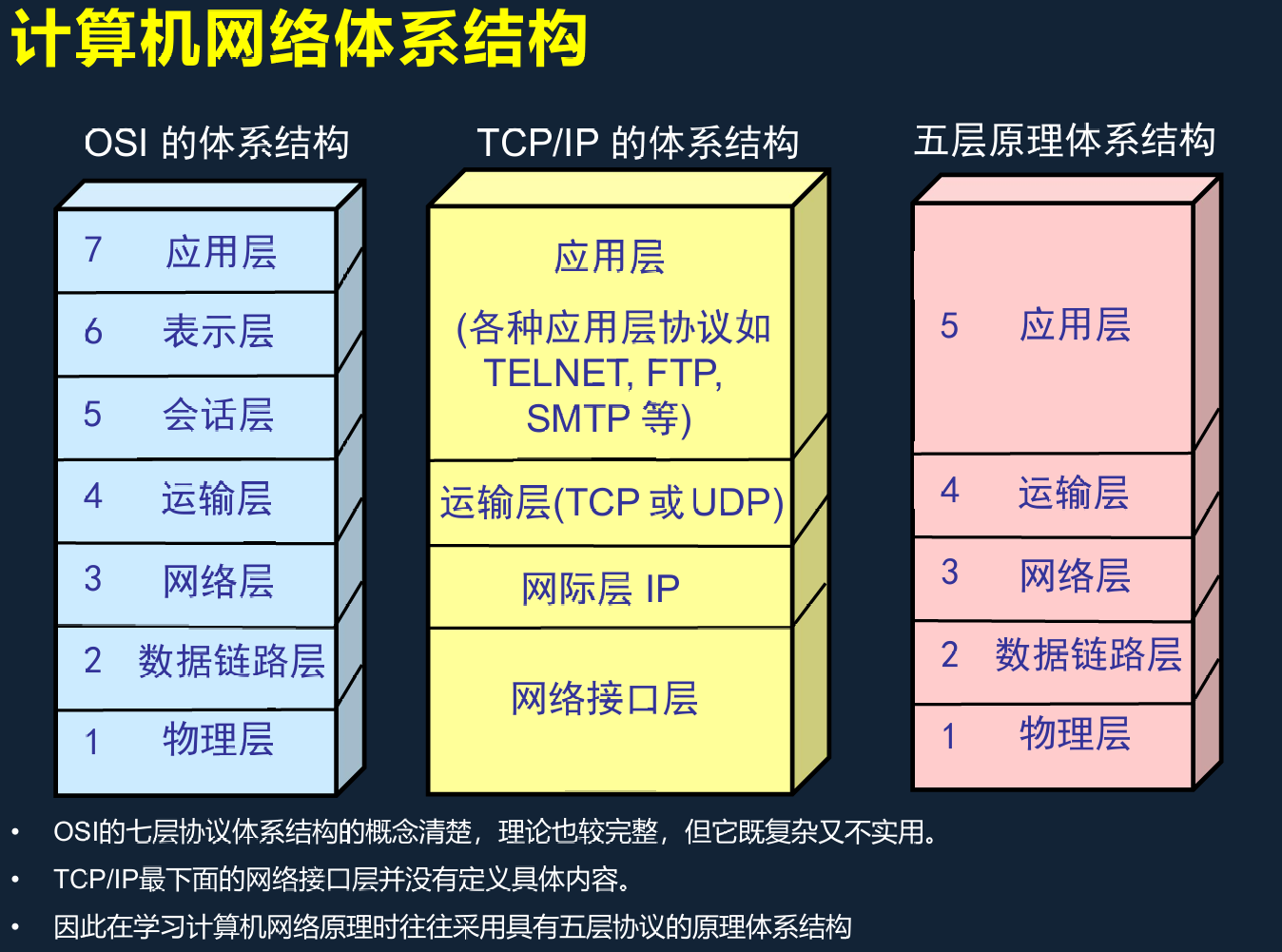 计算机网络体系结构

OSI 的体系结构

7 应用层
6 表示层
5 会话层
4 运输层
3 网络层
2 数据链路层
1 物理层

TCP/IP 的体系结构

应用层
(各种应用层协议如 TELNET, FTP, SMTP 等)
运输层(TCP 或 UDP)
网际层 IP
网络接口层

五层原理体系结构

5 应用层
4 运输层
3 网络层
2 数据链路层
1 物理层

• OSI的七层协议体系结构的概念清楚，理论也较完整，但它既复杂又不实用。
• TCP/IP最下面的网络接口层并没有定义具体内容。
• 因此在学习计算机网络原理时往往采用具有五层协议的原理体系结构